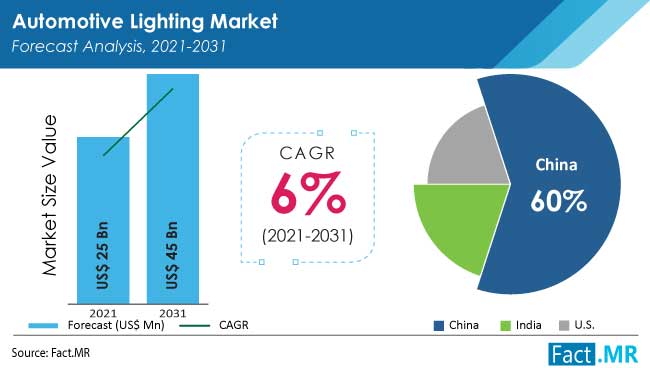 Automotive Lighting Market
Forecast Analysis, 2021-2031

Market Size Value

US$ 25 Bn
US$ 45 Bn
2021
2031

Forecast (US$ Mn)
CAGR

CAGR
6%
(2021-2031)

China
60%

China
India
U.S.

Source: Fact.MR

Fact.MR